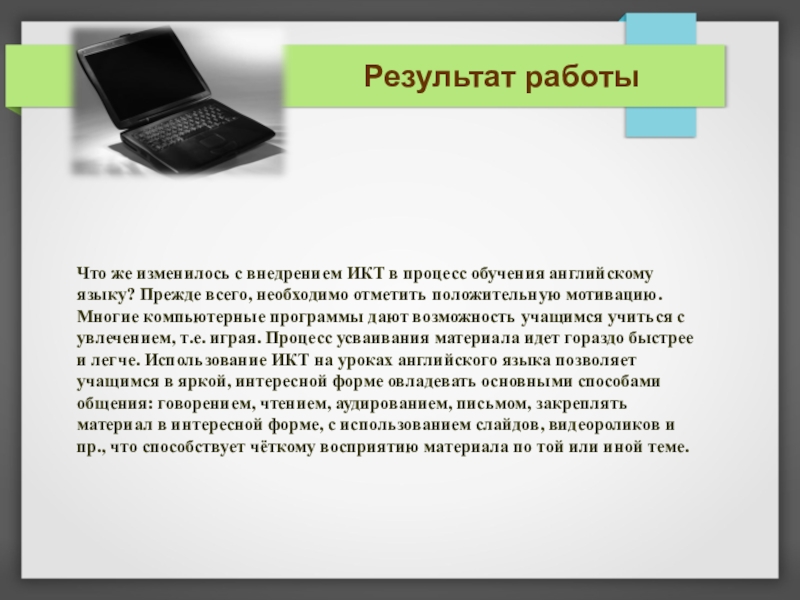 Результат работы

Что же изменилось с внедрением ИКТ в процесс обучения английскому языку? Прежде всего, необходимо отметить положительную мотивацию. Многие компьютерные программы дают возможность учащимся учиться с увлечением, т.е. играя. Процесс усваивания материала идет гораздо быстрее и легче. Использование ИКТ на уроках английского языка позволяет учащимся в яркой, интересной форме овладевать основными способами общения: говорением, чтением, аудированием, письмом, закреплять материал в интересной форме, с использованием слайдов, видеороликов и пр., что способствует чёткому восприятию материала по той или иной теме.